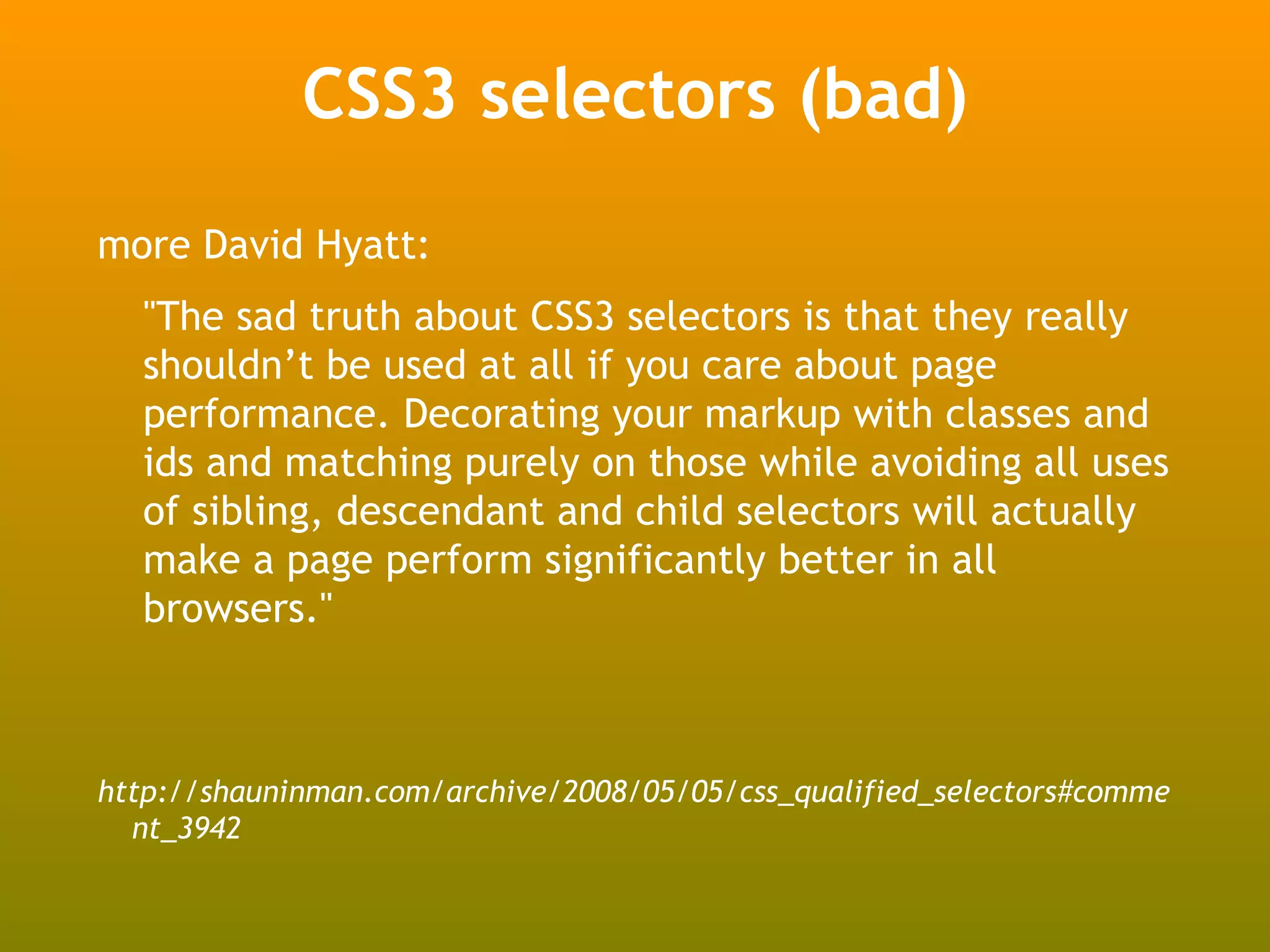 CSS3 selectors (bad)

more David Hyatt:

"The sad truth about CSS3 selectors is that they really shouldn’t be used at all if you care about page performance. Decorating your markup with classes and ids and matching purely on those while avoiding all uses of sibling, descendant and child selectors will actually make a page perform significantly better in all browsers."

http://shauninman.com/archive/2008/05/05/css_qualified_selectors#comment_3942